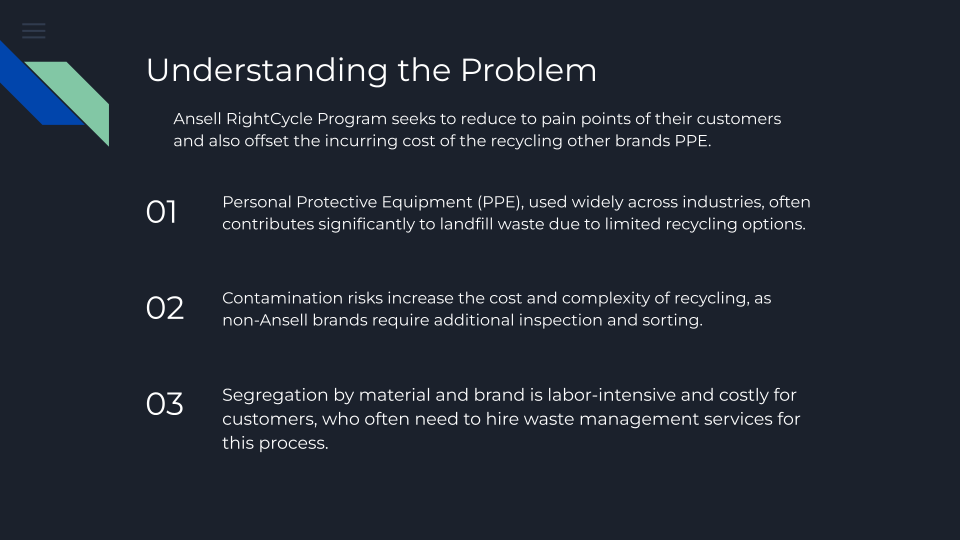 Understanding the Problem

Ansell RightCycle Program seeks to reduce to pain points of their customers and also offset the incurring cost of the recycling other brands PPE.

01

Personal Protective Equipment (PPE), used widely across industries, often contributes significantly to landfill waste due to limited recycling options.

02

Contamination risks increase the cost and complexity of recycling, as non-Ansell brands require additional inspection and sorting.

03

Segregation by material and brand is labor-intensive and costly for customers, who often need to hire waste management services for this process.